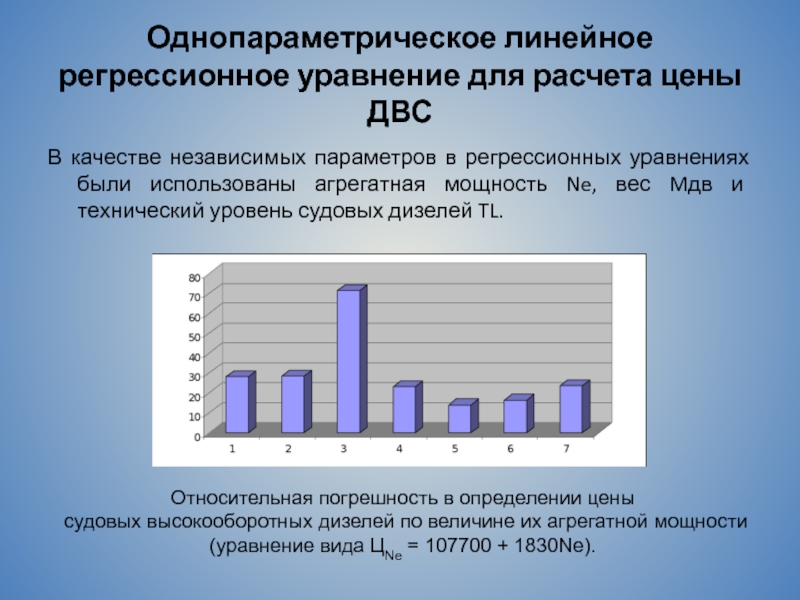 Однопараметрическое линейное регрессионное уравнение для расчета цены ДВС

В качестве независимых параметров в регрессионных уравнениях были использованы агрегатная мощность Ne, вес Мдв и технический уровень судовых дизелей TL.

80
70
60
50
40
30
20
10
0
1
2
3
4
5
6
7

Относительная погрешность в определении цены судовых высокооборотных дизелей по величине их агрегатной мощности (уравнение вида $Ц_{Ne}$ = 107700 + 1830Ne).